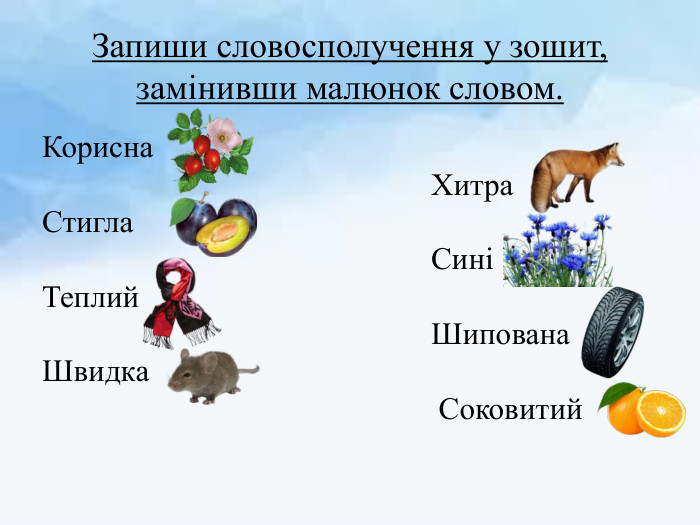 Запиши словосполучення у зошит, замінивши малюнок словом.

Корисна

Стигла

Теплий

Швидка

Хитра

Сині

Шипована

Соковитий